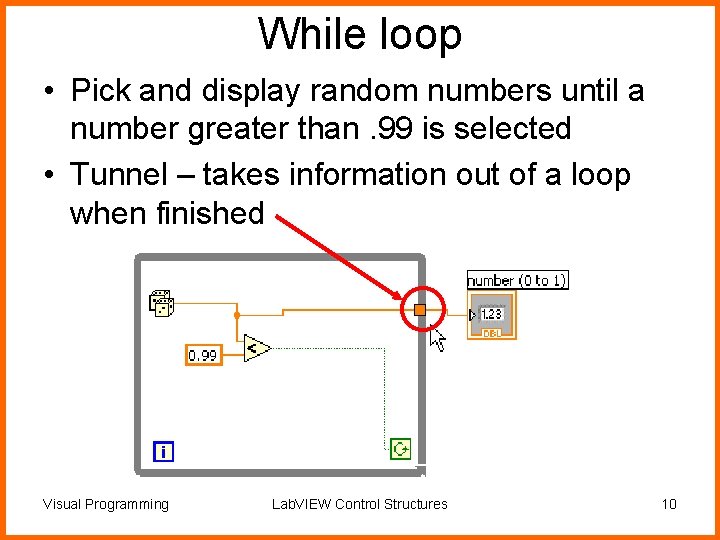 While loop

• Pick and display random numbers until a number greater than .99 is selected

• Tunnel – takes information out of a loop when finished

number (0 to 1)

1.23

DBL

0.99

<

i

Visual Programming

LabVIEW Control Structures

10